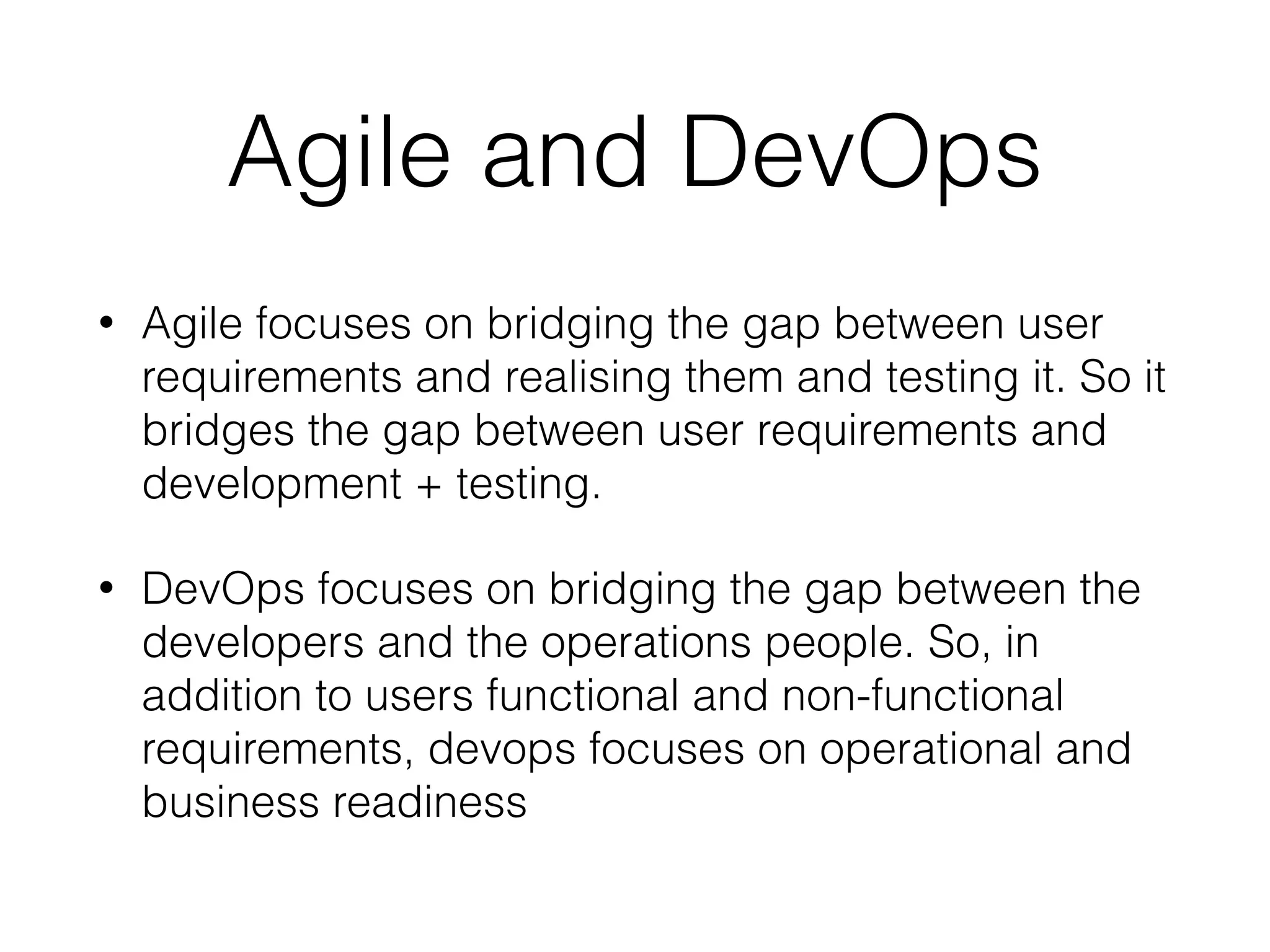 Agile and DevOps

• Agile focuses on bridging the gap between user requirements and realising them and testing it. So it bridges the gap between user requirements and development + testing.

• DevOps focuses on bridging the gap between the developers and the operations people. So, in addition to users functional and non-functional requirements, devops focuses on operational and business readiness